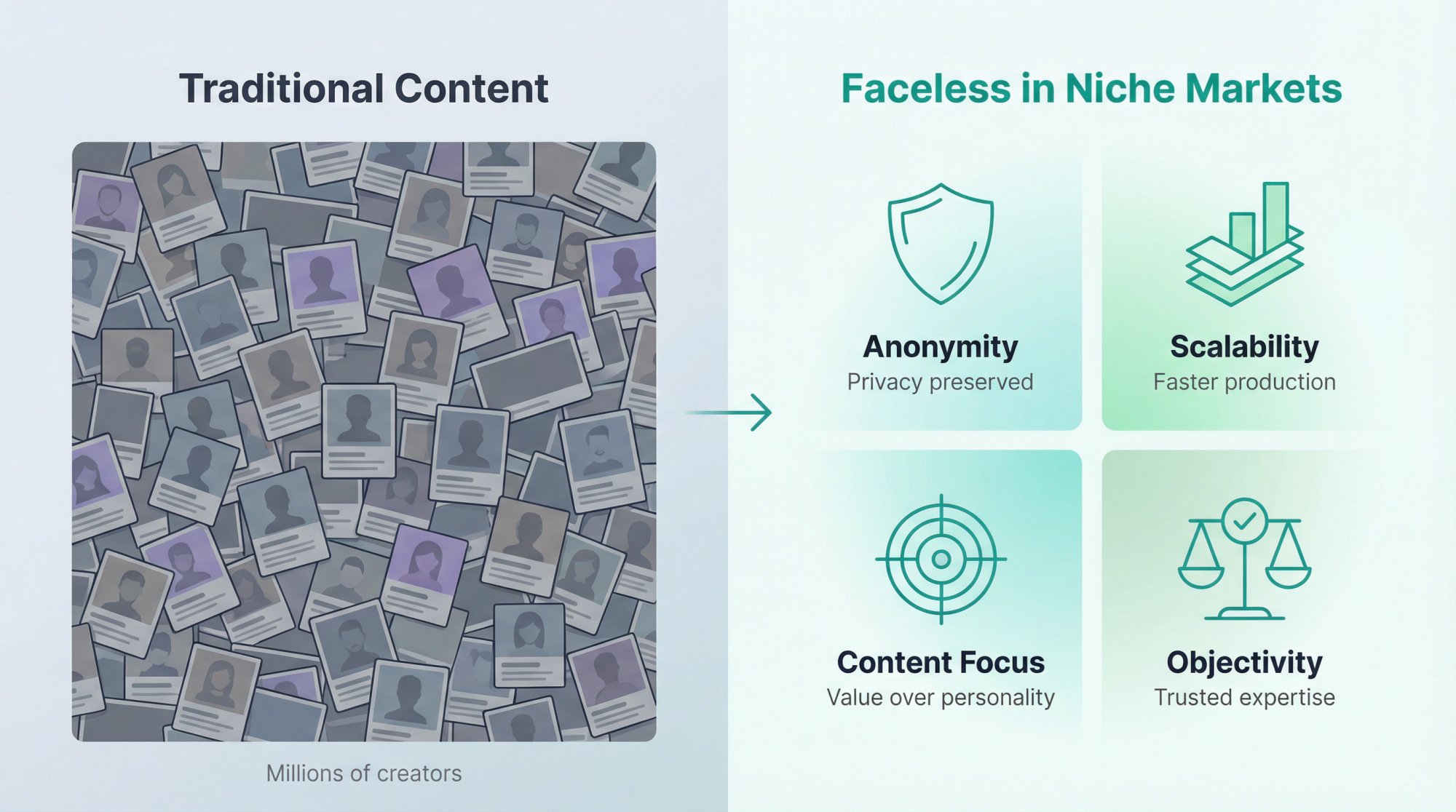 Traditional Content

Millions of creators

Faceless in Niche Markets

Anonymity
Privacy preserved

Scalability
Faster production

Content Focus
Value over personality

Objectivity
Trusted expertise